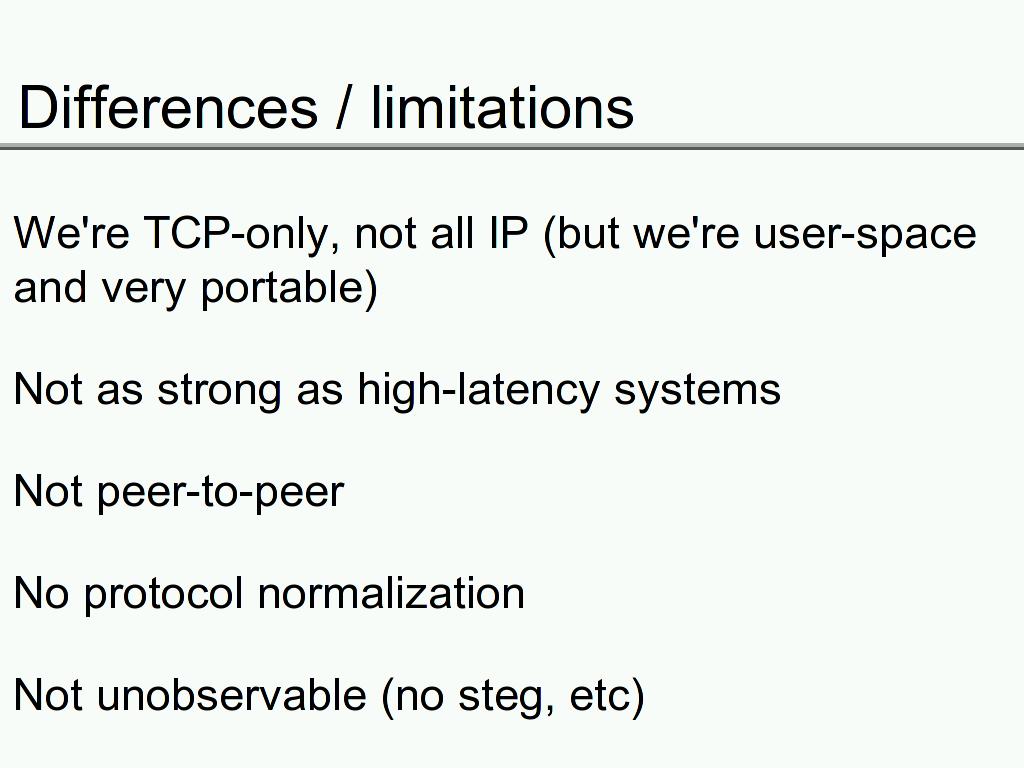 Differences / limitations

We're TCP-only, not all IP (but we're user-space and very portable)

Not as strong as high-latency systems

Not peer-to-peer

No protocol normalization

Not unobservable (no steg, etc)